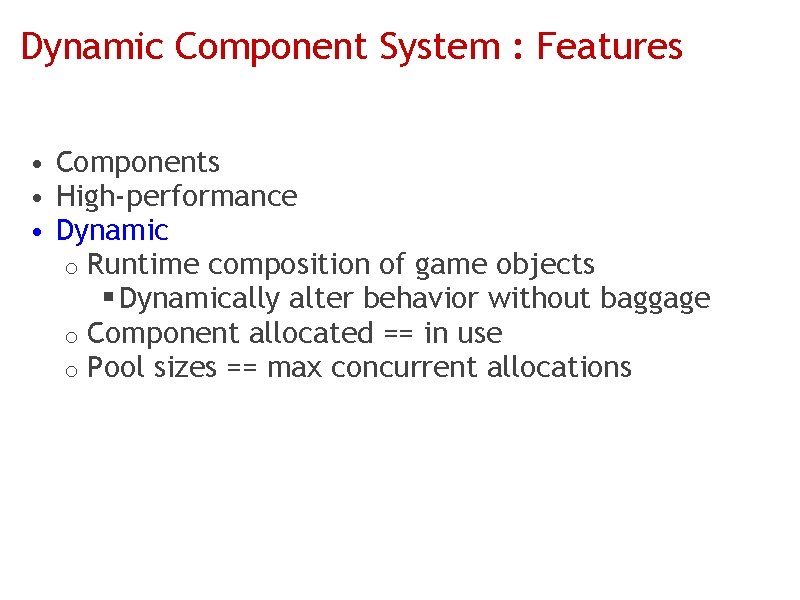 Dynamic Component System : Features

• Components
• High-performance
• Dynamic
  o Runtime composition of game objects
    ▪ Dynamically alter behavior without baggage
  o Component allocated == in use
  o Pool sizes == max concurrent allocations